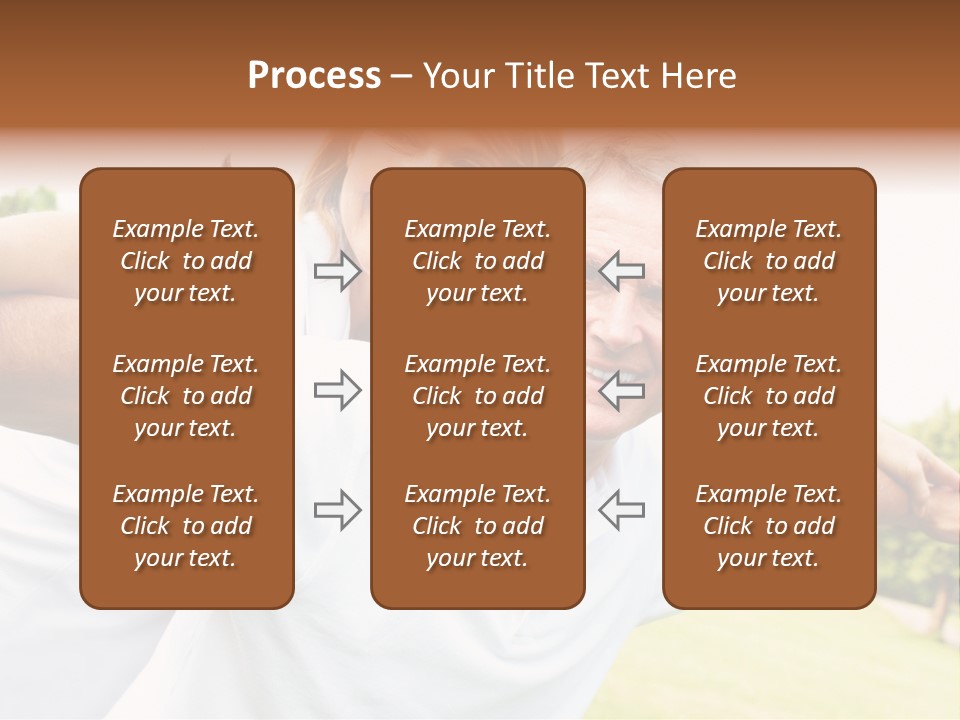 Process – Your Title Text Here

Example Text. Click to add your text.

Example Text. Click to add your text.

Example Text. Click to add your text.

Example Text. Click to add your text.

Example Text. Click to add your text.

Example Text. Click to add your text.

Example Text. Click to add your text.

Example Text. Click to add your text.

Example Text. Click to add your text.